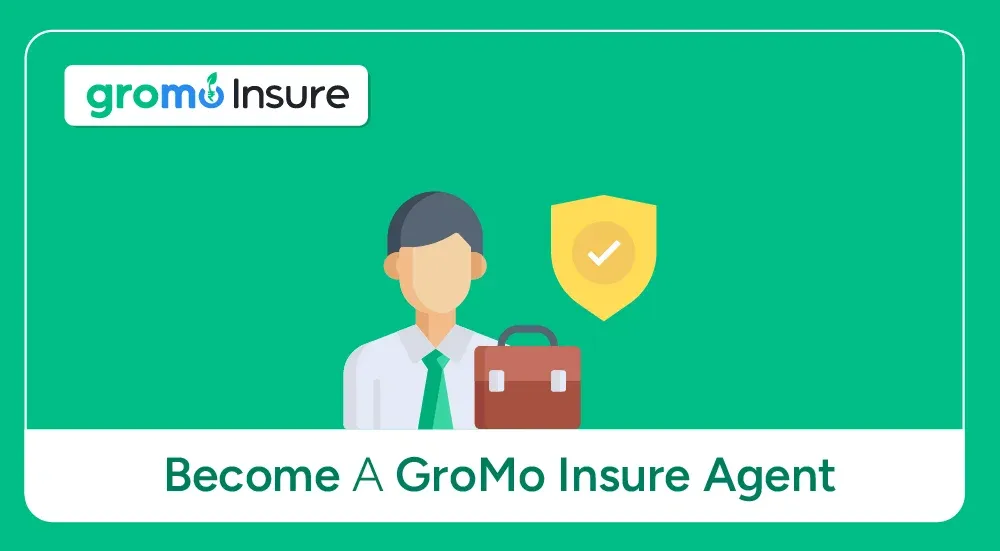 gromo Insure

Become A GroMo Insure Agent